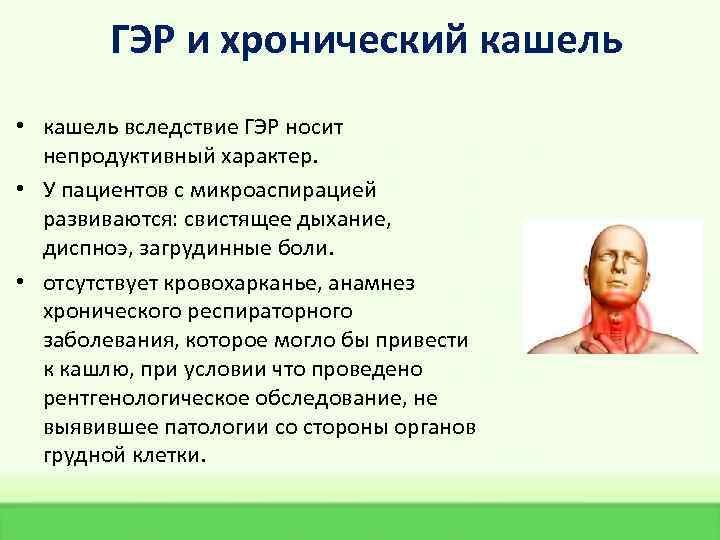 ГЭР и хронический кашель

• кашель вследствие ГЭР носит непродуктивный характер.

• У пациентов с микроаспирацией развиваются: свистящее дыхание, диспноэ, загрудинные боли.

• отсутствует кровохарканье, анамнез хронического респираторного заболевания, которое могло бы привести к кашлю, при условии что проведено рентгенологическое обследование, не выявившее патологии со стороны органов грудной клетки.